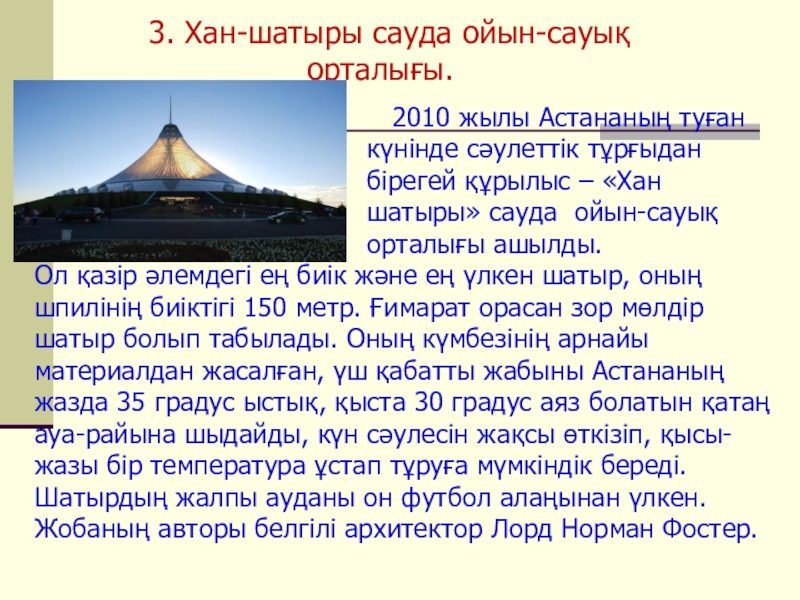 3. Хан-шатыры сауда ойын-сауық орталығы.

2010 жылы Астананың туған күнінде сәулеттік тұрғыдан бірегей құрылыс – «Хан шатыры» сауда ойын-сауық орталығы ашылды.

Ол қазір әлемдегі ең биік және ең үлкен шатыр, оның шпилінің биіктігі 150 метр. Ғимарат орасан зор мөлдір шатыр болып табылады. Оның күмбезінің арнайы материалдан жасалған, үш қабатты жабыны Астананың жазда 35 градус ыстық, қыста 30 градус аяз болатын қатаң ауа-райына шыдайды, күн сәулесін жақсы өткізіп, қысы-жазы бір температура ұстап тұруға мүмкіндік береді. Шатырдың жалпы ауданы он футбол алаңынан үлкен. Жобаның авторы белгілі архитектор Лорд Норман Фостер.